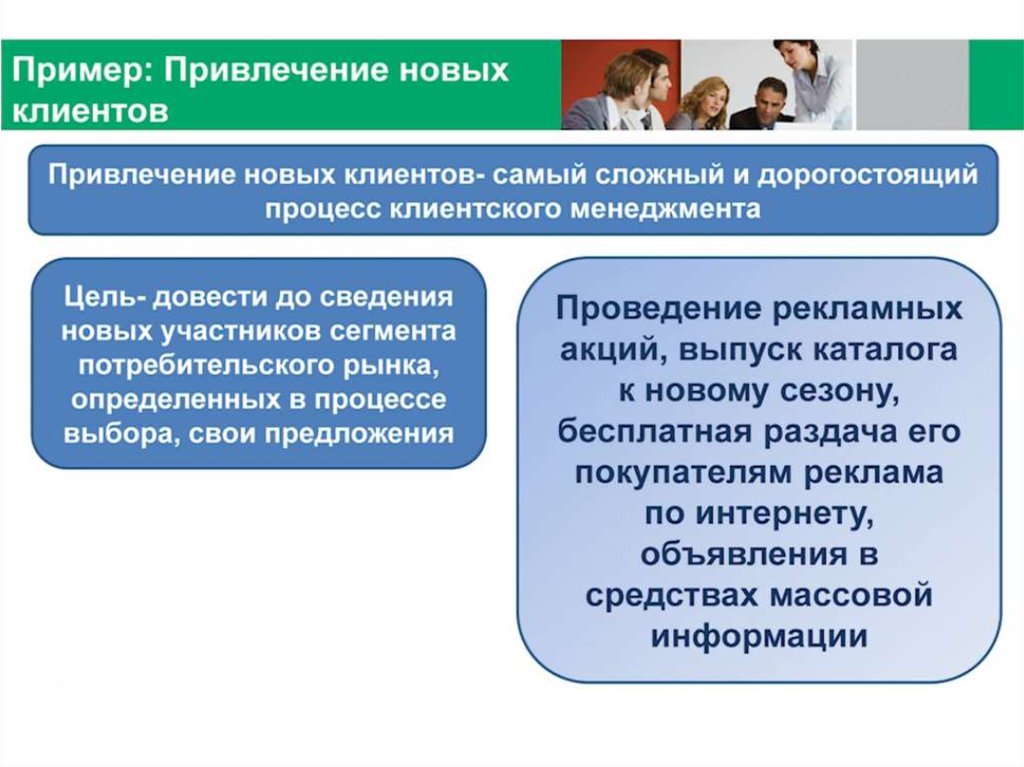 Пример: Привлечение новых клиентов

Привлечение новых клиентов- самый сложный и дорогостоящий процесс клиентского менеджмента

Цель- довести до сведения новых участников сегмента потребительского рынка, определенных в процессе выбора, свои предложения

Проведение рекламных акций, выпуск каталога к новому сезону, бесплатная раздача его покупателям реклама по интернету, объявления в средствах массовой информации